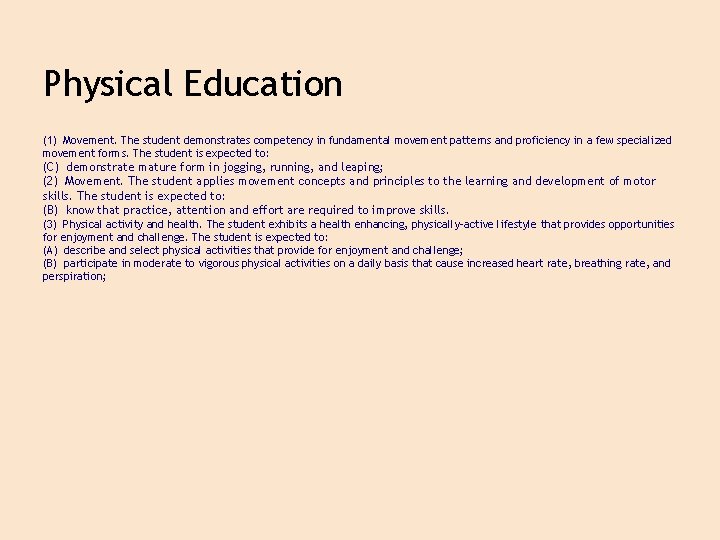 Physical Education

(1) Movement. The student demonstrates competency in fundamental movement patterns and proficiency in a few specialized movement forms. The student is expected to:
(C) demonstrate mature form in jogging, running, and leaping;
(2) Movement. The student applies movement concepts and principles to the learning and development of motor skills. The student is expected to:
(B) know that practice, attention and effort are required to improve skills.
(3) Physical activity and health. The student exhibits a health enhancing, physically-active lifestyle that provides opportunities for enjoyment and challenge. The student is expected to:
(A) describe and select physical activities that provide for enjoyment and challenge;
(B) participate in moderate to vigorous physical activities on a daily basis that cause increased heart rate, breathing rate, and perspiration;